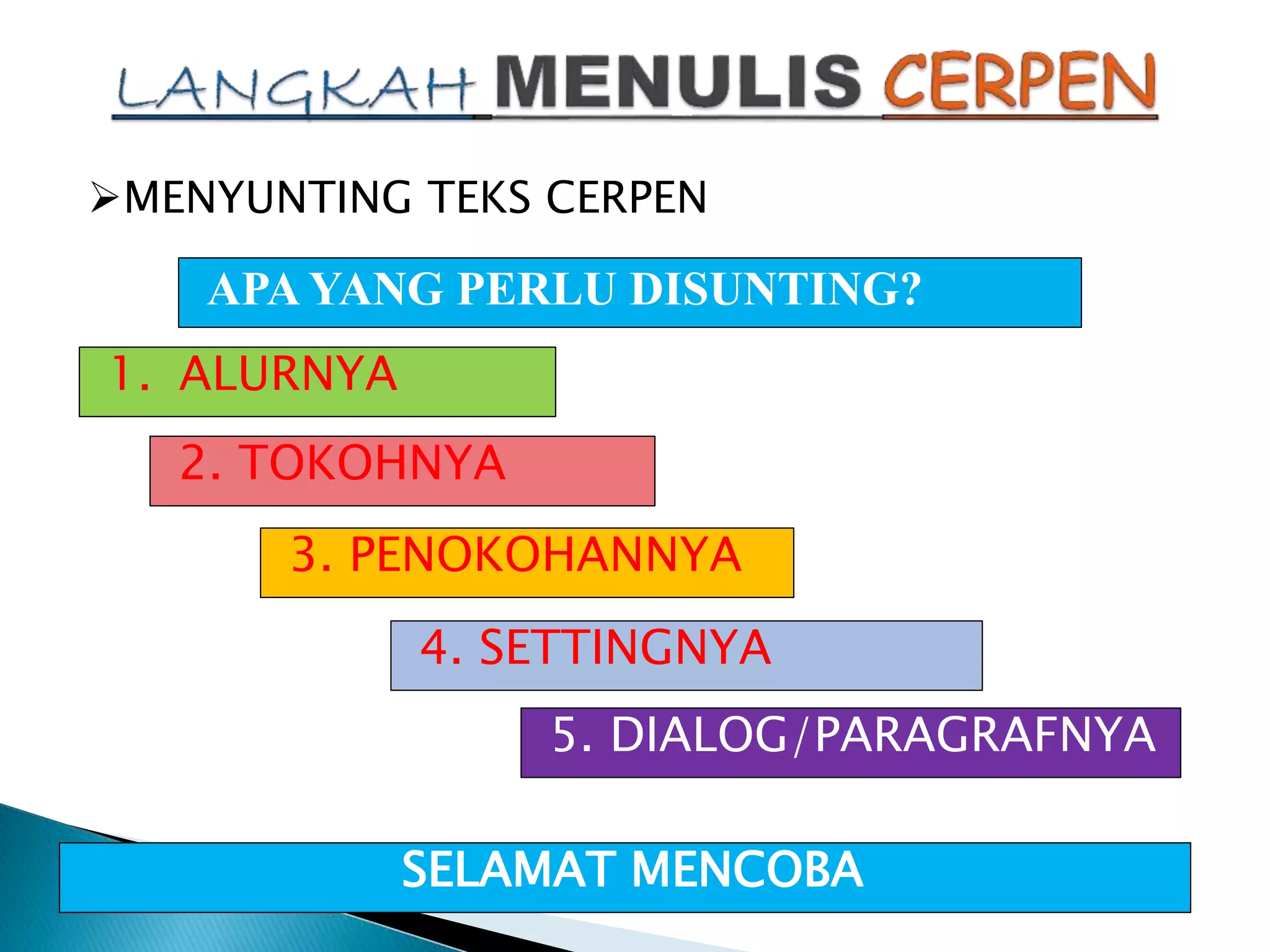 LANGKAH MENULIS CERPEN

➢MENYUNTING TEKS CERPEN

APA YANG PERLU DISUNTING?

1. ALURNYA

2. TOKOHNYA

3. PENOKOHANNYA

4. SETTINGNYA

5. DIALOG/PARAGRAFNYA

SELAMAT MENCOBA